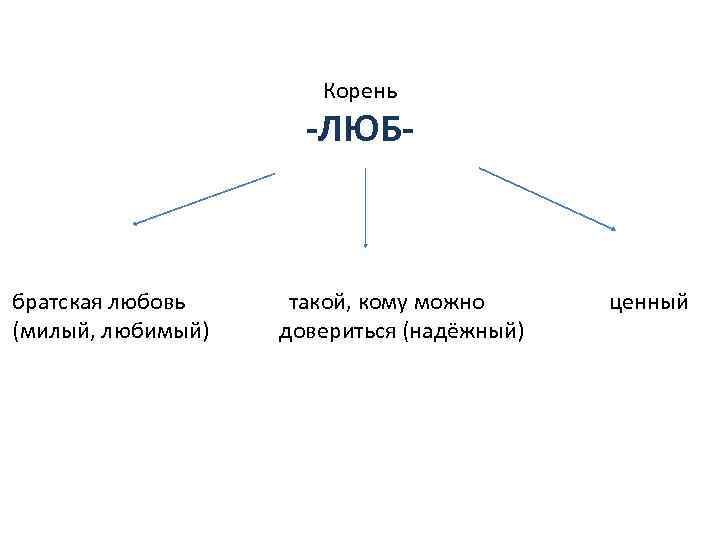 Корень
-ЛЮБ-

братская любовь (милый, любимый)

такой, кому можно довериться (надёжный)

ценный